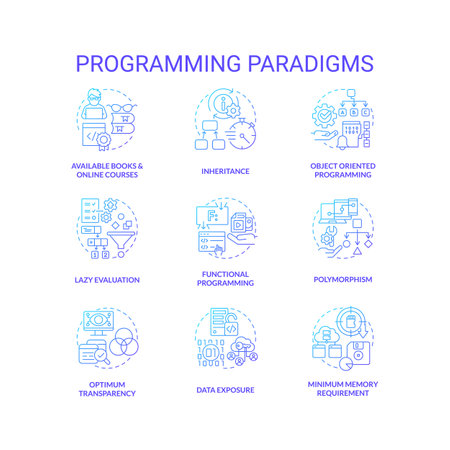 PROGRAMMING PARADIGMS

AVAILABLE BOOKS & ONLINE COURSES

INHERITANCE

OBJECT ORIENTED PROGRAMMING

LAZY EVALUATION

FUNCTIONAL PROGRAMMING

POLYMORPHISM

OPTIMUM TRANSPARENCY

DATA EXPOSURE

MINIMUM MEMORY REQUIREMENT